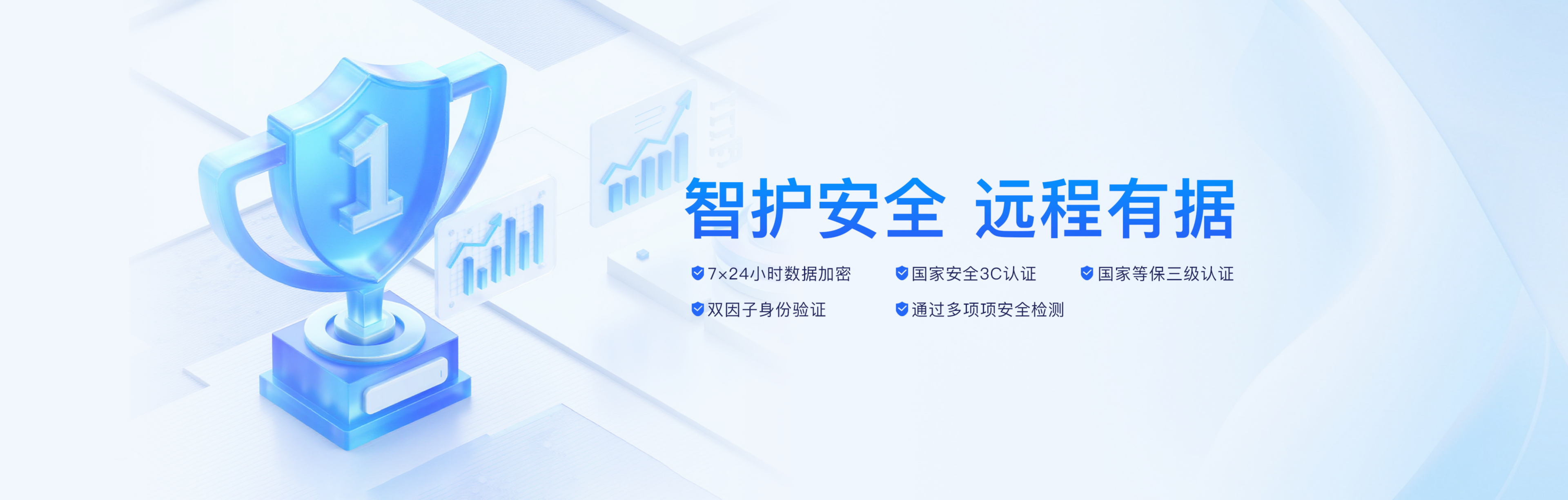 1

智护安全 远程有据

7×24小时数据加密

国家安全3C认证

国家等保三级认证

双因子身份验证

通过多项项安全检测